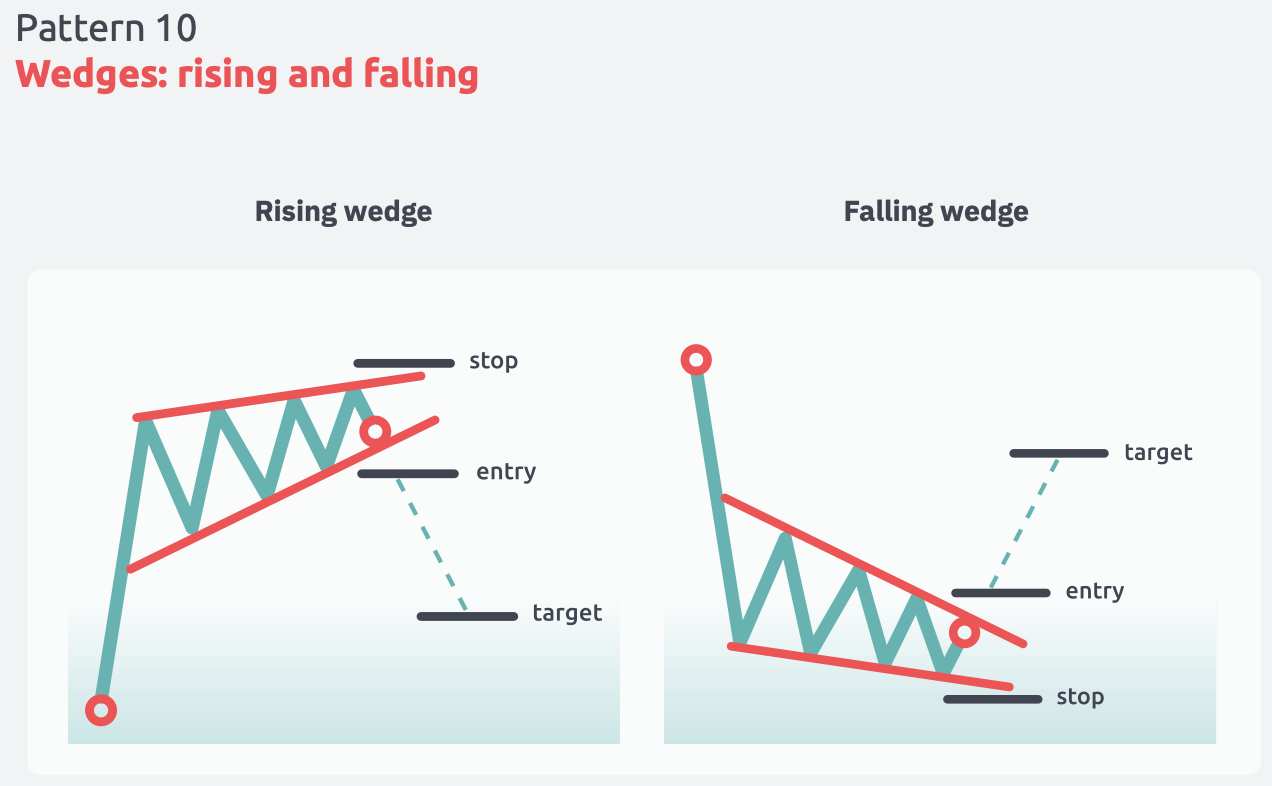 Pattern 10
Wedges: rising and falling

Rising wedge

stop
entry
target

Falling wedge

target
entry
stop